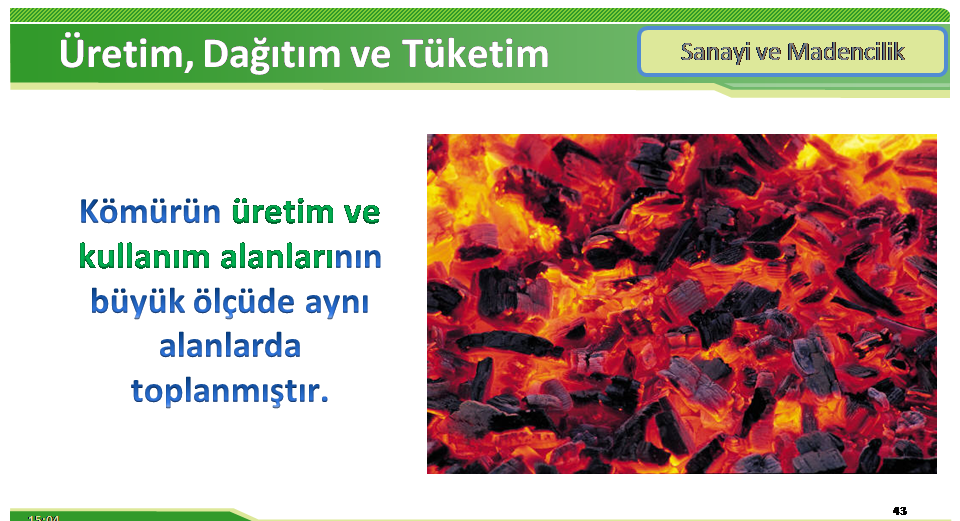 Üretim, Dağıtım ve Tüketim

Sanayi ve Madencilik

Kömürün üretim ve kullanım alanlarının büyük ölçüde aynı alanlarda toplanmıştır.

15:04

43